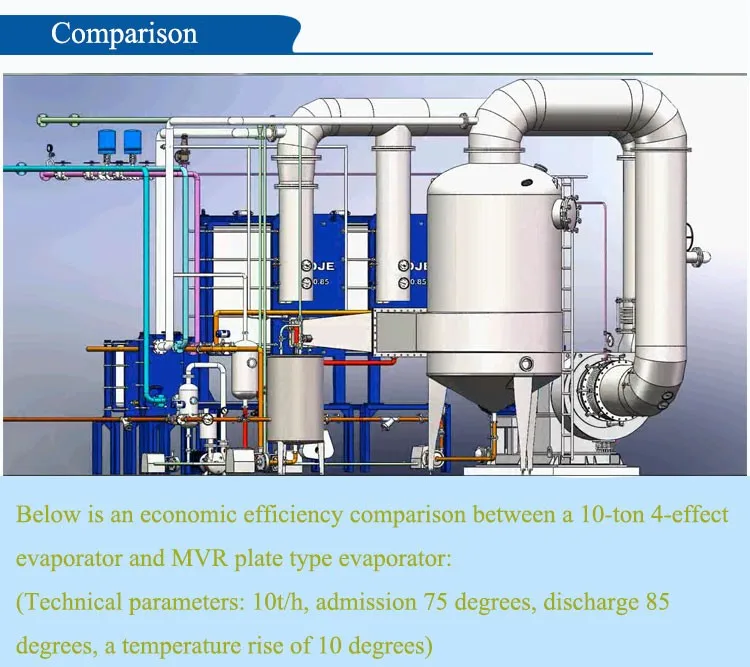 Comparison

JE
0.85
JE
0.85

Below is an economic efficiency comparison between a 10-ton 4-effect evaporator and MVR plate type evaporator:
(Technical parameters: 10t/h, admission 75 degrees, discharge 85 degrees, a temperature rise of 10 degrees)